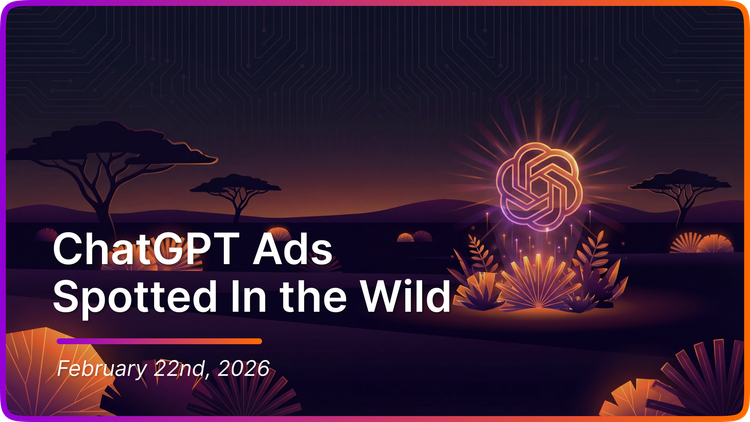 ChatGPT Ads Spotted In the Wild

February 22nd, 2026